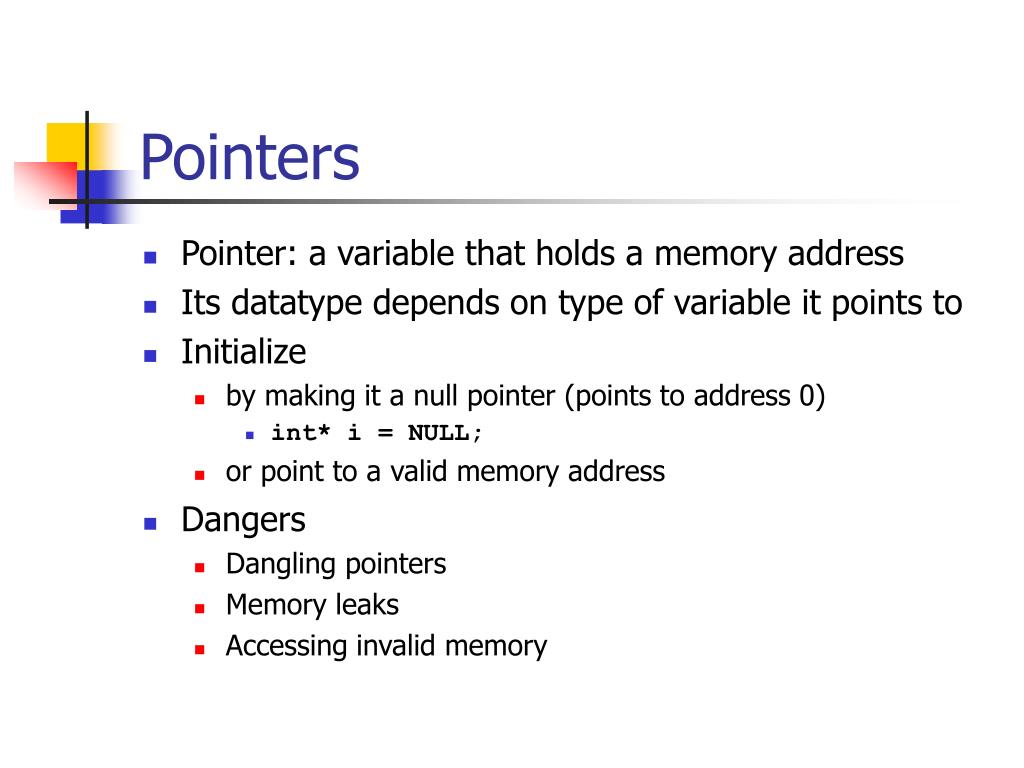 Pointers

- Pointer: a variable that holds a memory address
- Its datatype depends on type of variable it points to
- Initialize
  - by making it a null pointer (points to address 0)
    - int* i = NULL;
  - or point to a valid memory address
- Dangers
  - Dangling pointers
  - Memory leaks
  - Accessing invalid memory